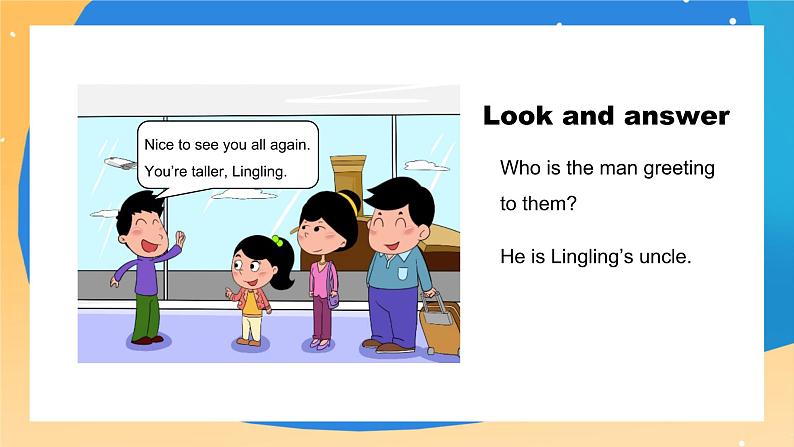 Nice to see you all again. You're taller, Lingling.

Look and answer

Who is the man greeting to them?

He is Lingling's uncle.